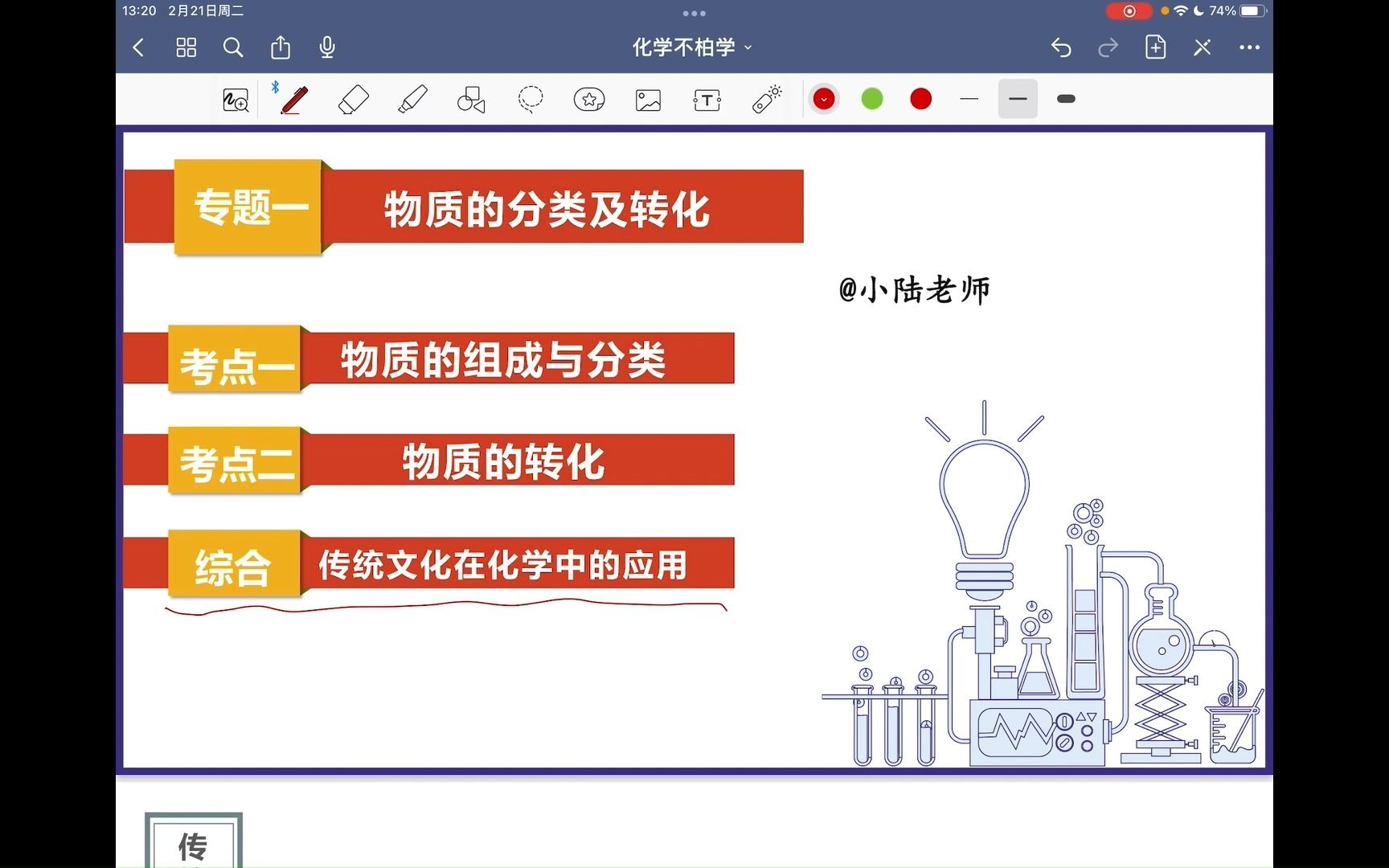 13:20 2月21日周二

74%

化学不柏学

专题一 物质的分类及转化

@小陆老师

考点一 物质的组成与分类

考点二 物质的转化

综合 传统文化在化学中的应用

传